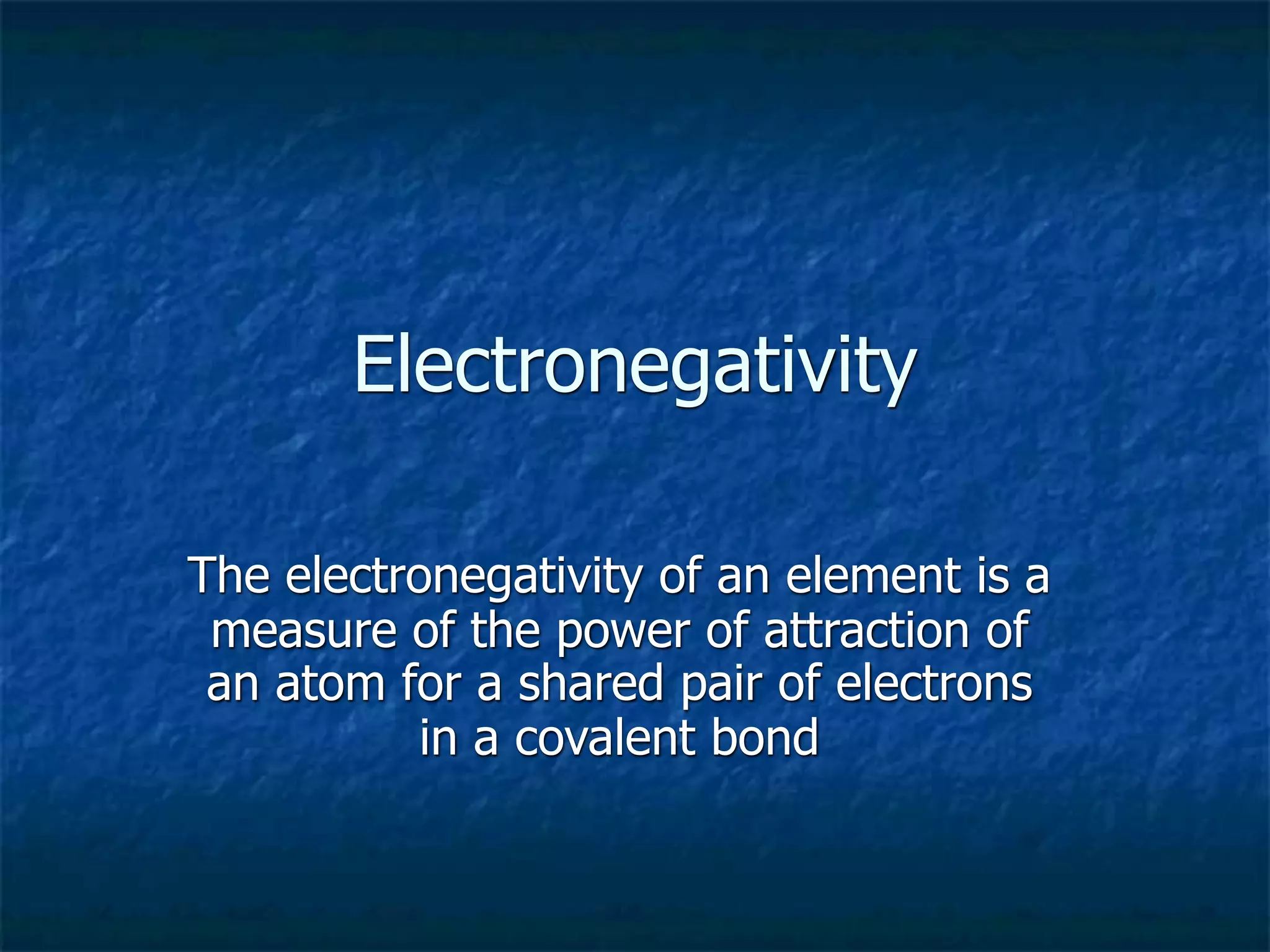 Electronegativity

The electronegativity of an element is a measure of the power of attraction of an atom for a shared pair of electrons in a covalent bond